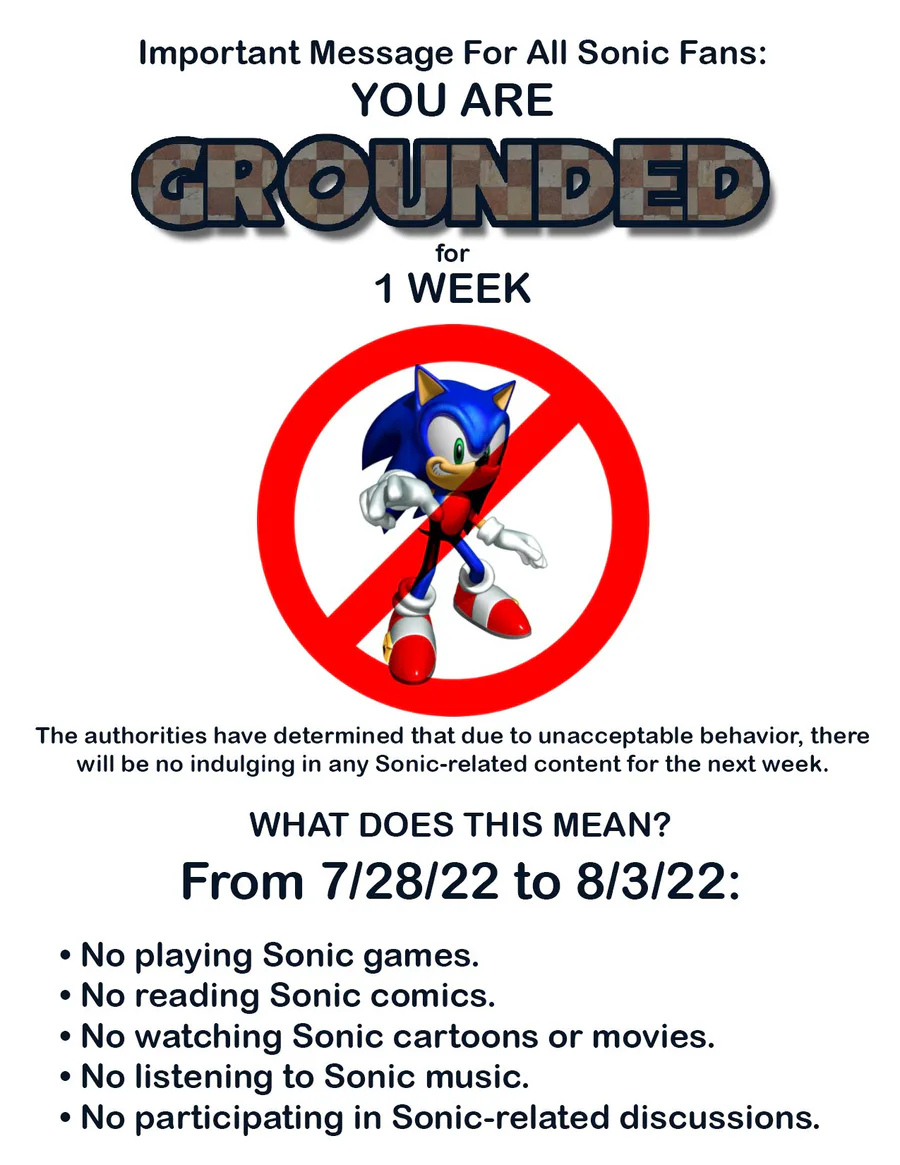 Important Message For All Sonic Fans:
YOU ARE
GROUNDED
for
1 WEEK

The authorities have determined that due to unacceptable behavior, there will be no indulging in any Sonic-related content for the next week.

WHAT DOES THIS MEAN?
From 7/28/22 to 8/3/22:

• No playing Sonic games.
• No reading Sonic comics.
• No watching Sonic cartoons or movies.
• No listening to Sonic music.
• No participating in Sonic-related discussions.